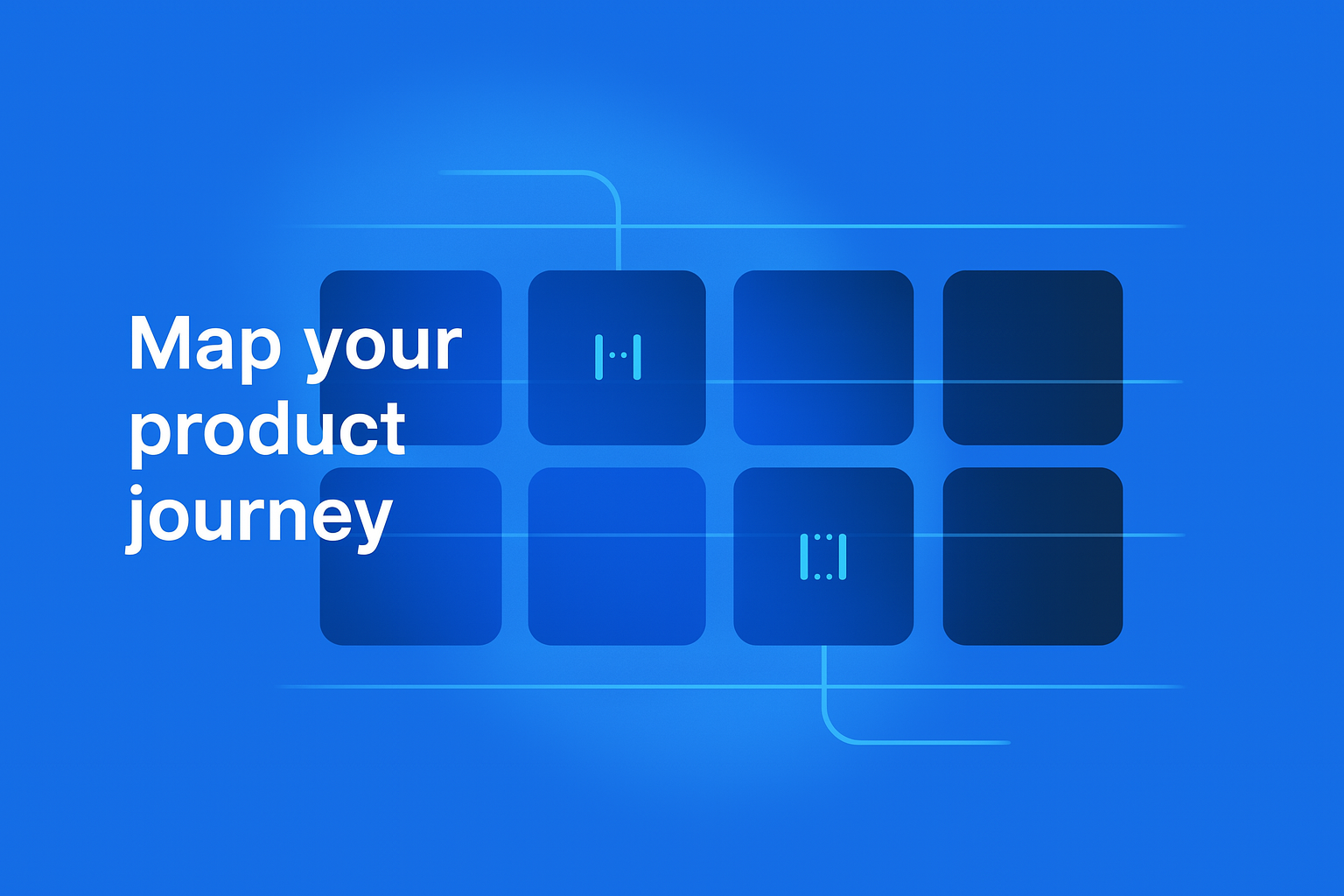 Map your product journey